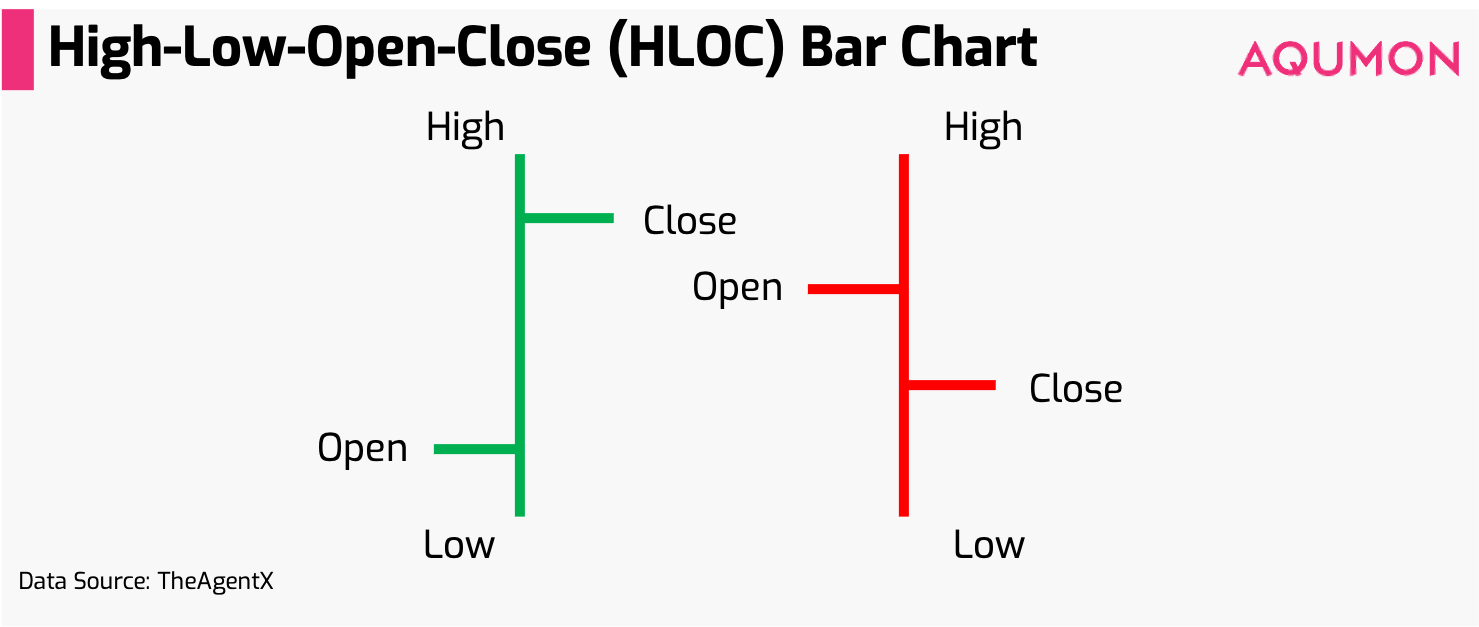 High-Low-Open-Close (HLOC) Bar Chart

AQUMON

High

Close

Open

Low

High

Open

Close

Low

Data Source: TheAgentX